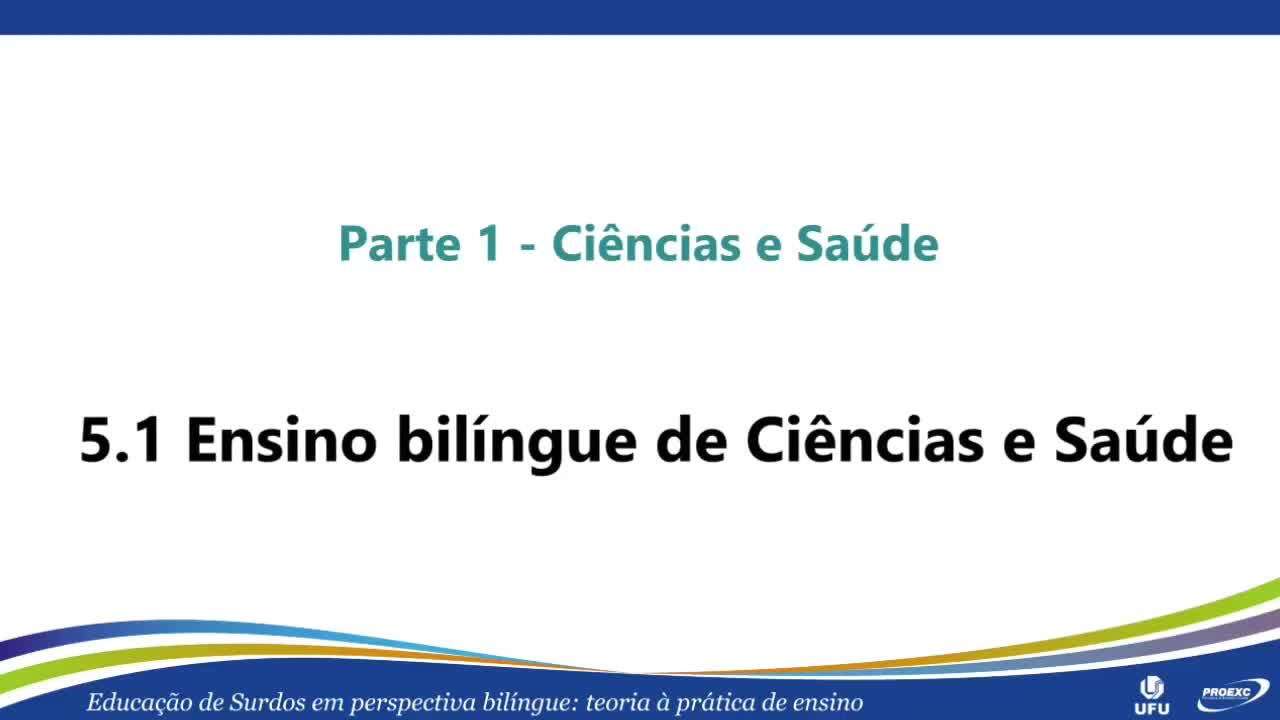 Parte 1 - Ciências e Saúde

5.1 Ensino bilíngue de Ciências e Saúde

Educação de Surdos em perspectiva bilíngue: teoria à prática de ensino

UFU

PROEXC